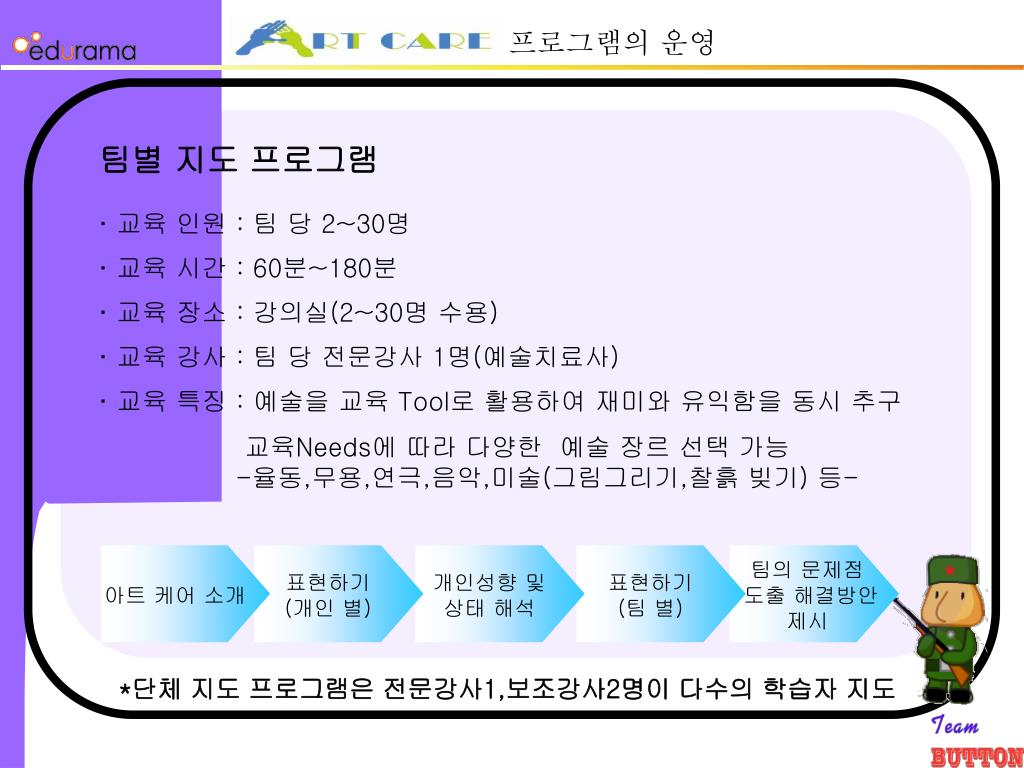 edurama

ART CARE 프로그램의 운영

팀별 지도 프로그램

· 교육 인원 : 팀 당 2~30명

· 교육 시간 : 60분~180분

· 교육 장소 : 강의실(2~30명 수용)

· 교육 강사 : 팀 당 전문강사 1명(예술치료사)

· 교육 특징 : 예술을 교육 Tool로 활용하여 재미와 유익함을 동시 추구
교육Needs에 따라 다양한 예술 장르 선택 가능
-율동,무용,연극,음악,미술(그림그리기,찰흙 빚기) 등-

아트 케어 소개

표현하기 (개인 별)

개인성향 및 상태 해석

표현하기 (팀 별)

팀의 문제점 도출 해결방안 제시

*단체 지도 프로그램은 전문강사1,보조강사2명이 다수의 학습자 지도

Team BUTTON